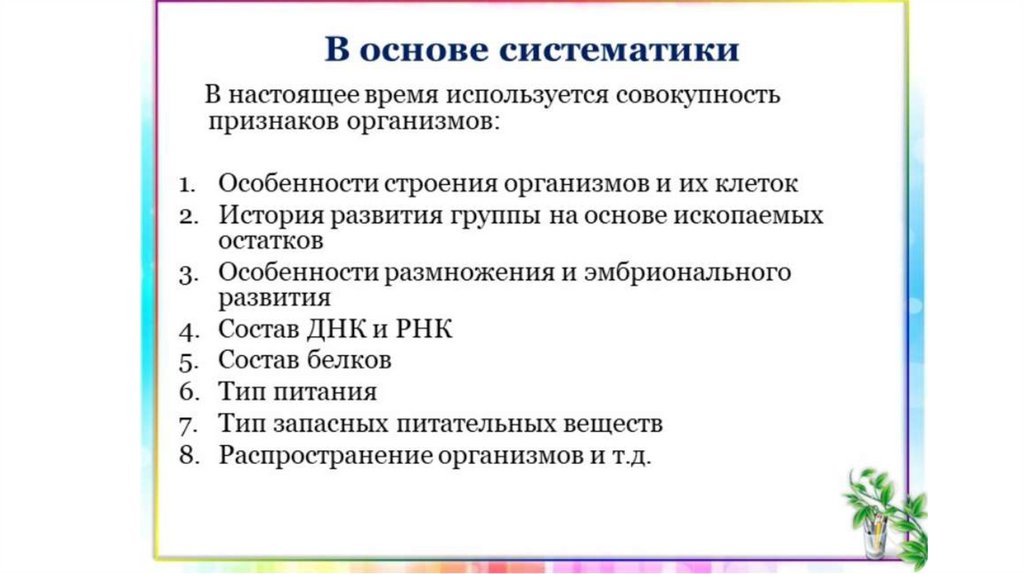 В основе систематики

В настоящее время используется совокупность признаков организмов:

1. Особенности строения организмов и их клеток
2. История развития группы на основе ископаемых остатков
3. Особенности размножения и эмбрионального развития
4. Состав ДНК и РНК
5. Состав белков
6. Тип питания
7. Тип запасных питательных веществ
8. Распространение организмов и т.д.